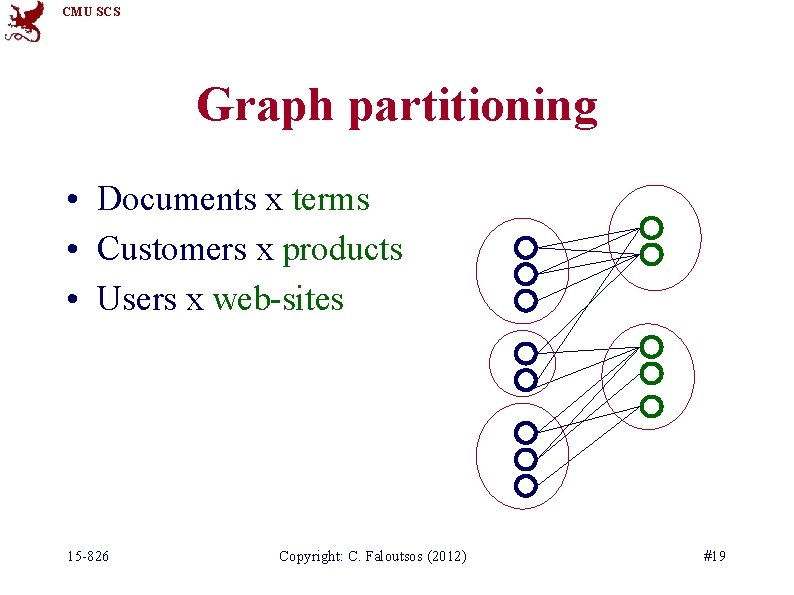 CMU SCS

Graph partitioning

• Documents x terms
• Customers x products
• Users x web-sites

15-826 Copyright: C. Faloutsos (2012) #19